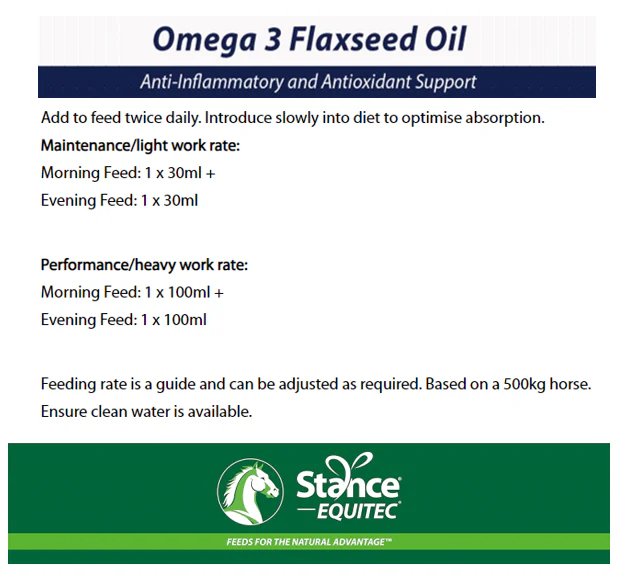 Omega 3 Flaxseed Oil

Anti-Inflammatory and Antioxidant Support

Add to feed twice daily. Introduce slowly into diet to optimise absorption.

Maintenance/light work rate:
Morning Feed: 1 x 30ml +
Evening Feed: 1 x 30ml

Performance/heavy work rate:
Morning Feed: 1 x 100ml +
Evening Feed: 1 x 100ml

Feeding rate is a guide and can be adjusted as required. Based on a 500kg horse.
Ensure clean water is available.

Stance®
EQUITEC®

FEEDS FOR THE NATURAL ADVANTAGE™